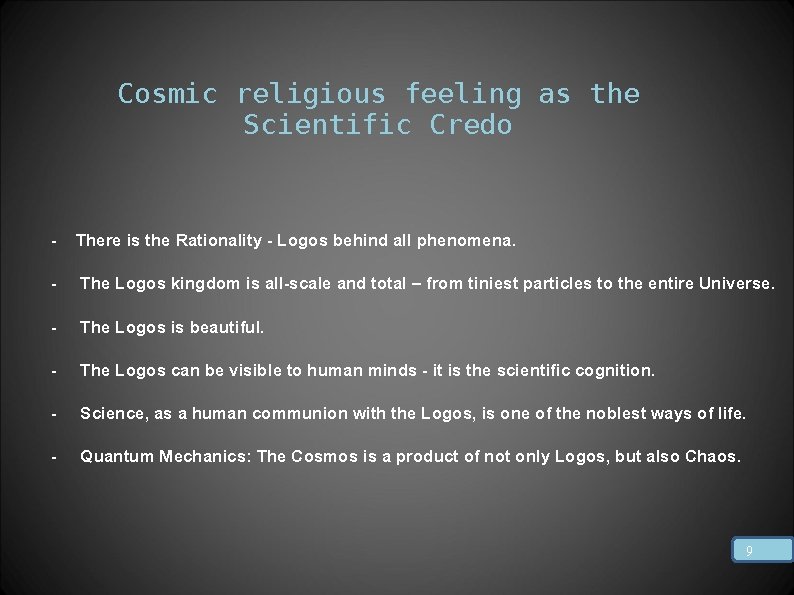 Cosmic religious feeling as the Scientific Credo

- There is the Rationality - Logos behind all phenomena.

- The Logos kingdom is all-scale and total – from tiniest particles to the entire Universe.

- The Logos is beautiful.

- The Logos can be visible to human minds - it is the scientific cognition.

- Science, as a human communion with the Logos, is one of the noblest ways of life.

- Quantum Mechanics: The Cosmos is a product of not only Logos, but also Chaos.

9